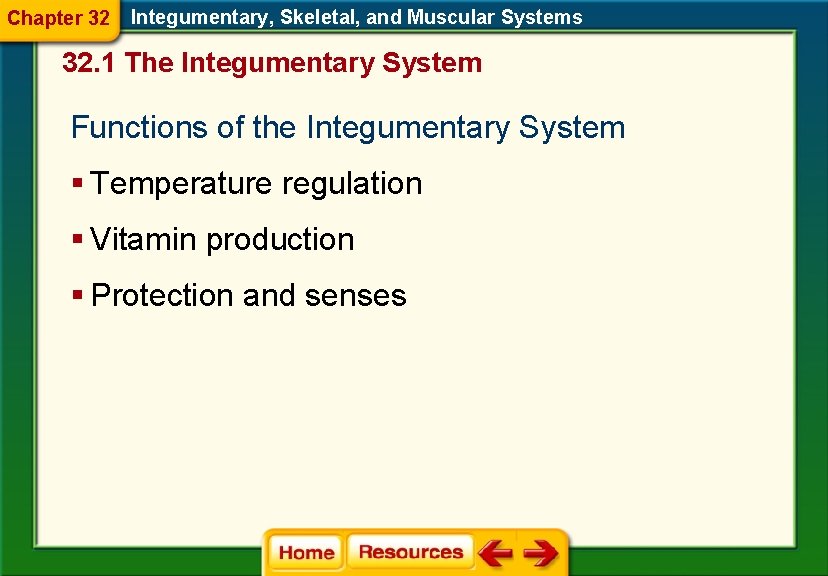 Chapter 32 Integumentary, Skeletal, and Muscular Systems

32.1 The Integumentary System

Functions of the Integumentary System

▪ Temperature regulation

▪ Vitamin production

▪ Protection and senses

Home Resources